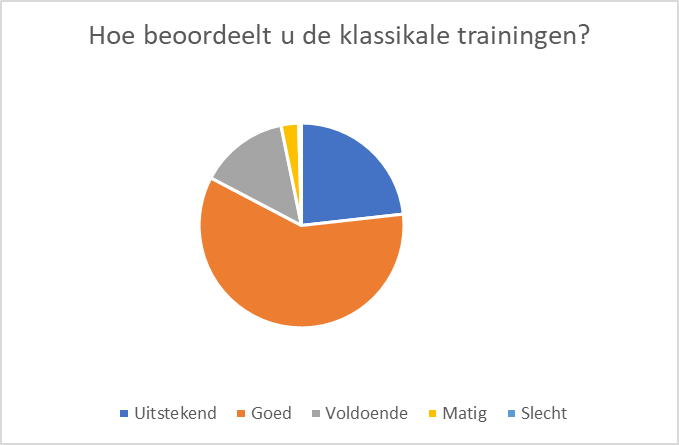 Hoe beoordeelt u de klassikale trainingen?

Uitstekend Goed Voldoende Matig Slecht